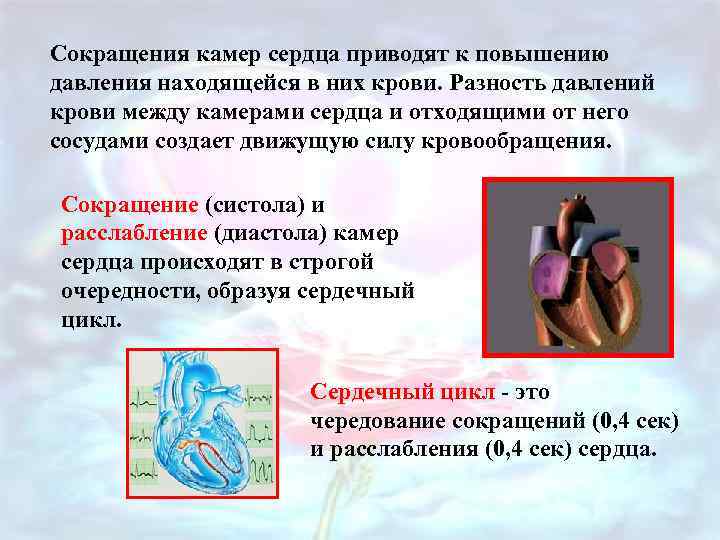 Сокращения камер сердца приводят к повышению давления находящейся в них крови. Разность давлений крови между камерами сердца и отходящими от него сосудами создает движущую силу кровообращения.

Сокращение (систола) и расслабление (диастола) камер сердца происходят в строгой очередности, образуя сердечный цикл.

Сердечный цикл - это чередование сокращений (0,4 сек) и расслабления (0,4 сек) сердца.